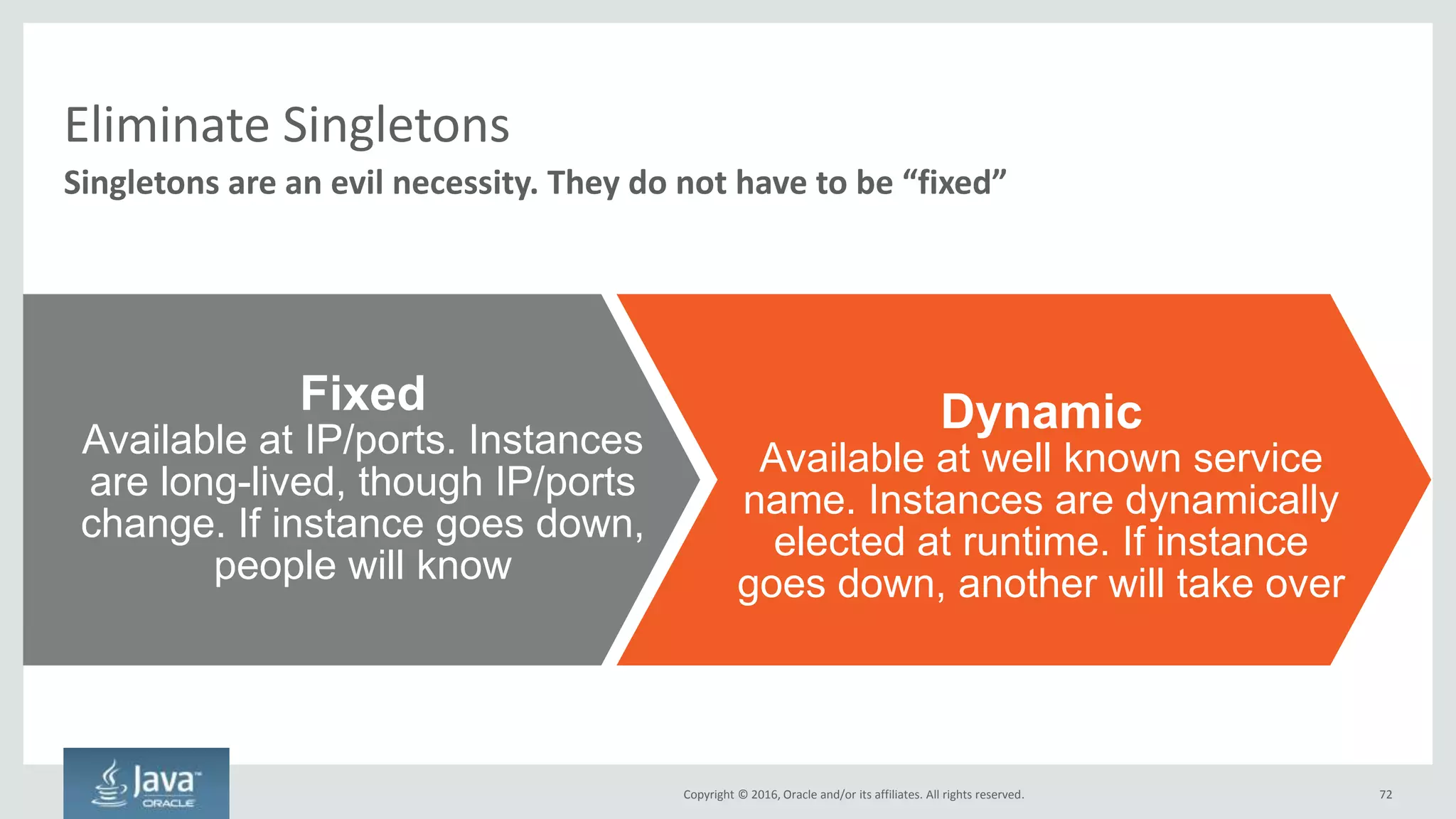 Eliminate Singletons

Singletons are an evil necessity. They do not have to be “fixed”

Fixed
Available at IP/ports. Instances are long-lived, though IP/ports change. If instance goes down, people will know

Dynamic
Available at well known service name. Instances are dynamically elected at runtime. If instance goes down, another will take over

Java™
ORACLE

Copyright © 2016, Oracle and/or its affiliates. All rights reserved.

72